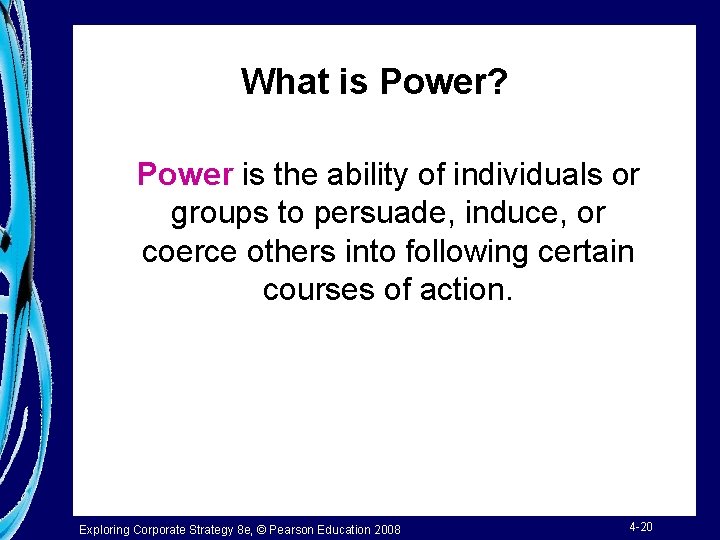 What is Power?

Power is the ability of individuals or groups to persuade, induce, or coerce others into following certain courses of action.

Exploring Corporate Strategy 8e, © Pearson Education 2008

4-20